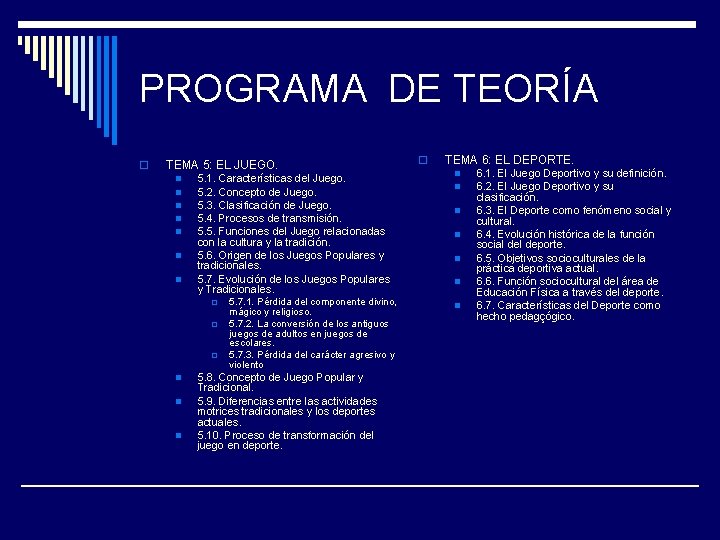 PROGRAMA DE TEORÍA

TEMA 5: EL JUEGO.
5.1. Características del Juego.
5.2. Concepto de Juego.
5.3. Clasificación de Juego.
5.4. Procesos de transmisión.
5.5. Funciones del Juego relacionadas con la cultura y la tradición.
5.6. Origen de los Juegos Populares y tradicionales.
5.7. Evolución de los Juegos Populares y Tradicionales.
5.7.1. Pérdida del componente divino, mágico y religioso.
5.7.2. La conversión de los antiguos juegos de adultos en juegos de escolares.
5.7.3. Pérdida del carácter agresivo y violento
5.8. Concepto de Juego Popular y Tradicional.
5.9. Diferencias entre las actividades motrices tradicionales y los deportes actuales.
5.10. Proceso de transformación del juego en deporte.

TEMA 6: EL DEPORTE.
6.1. El Juego Deportivo y su definición.
6.2. El Juego Deportivo y su clasificación.
6.3. El Deporte como fenómeno social y cultural.
6.4. Evolución histórica de la función social del deporte.
6.5. Objetivos socioculturales de la práctica deportiva actual.
6.6. Función sociocultural del área de Educación Física a través del deporte.
6.7. Características del Deporte como hecho pedagçógico.